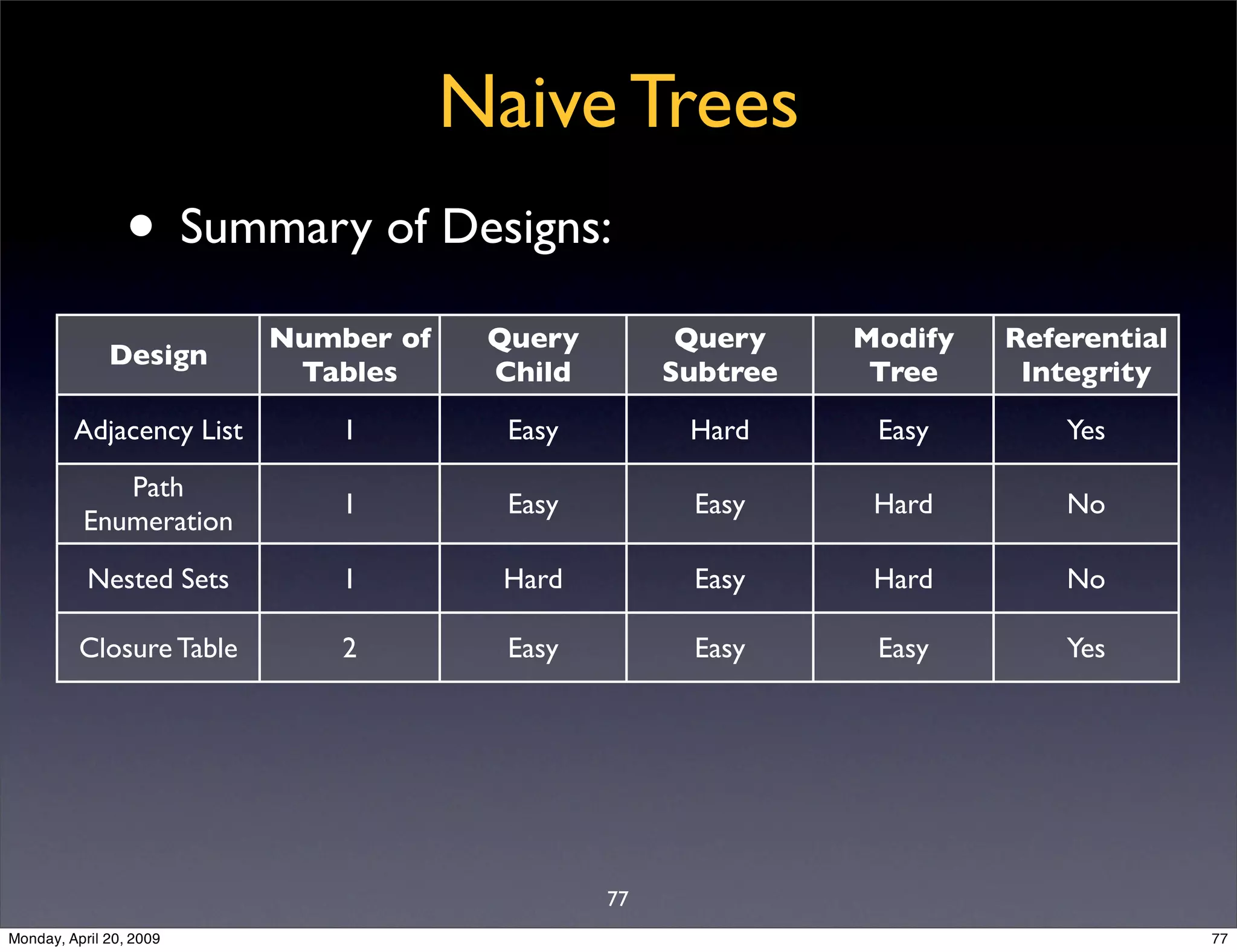 Naive Trees

• Summary of Designs:

| Design | Number of Tables | Query Child | Query Subtree | Modify Tree | Referential Integrity |
|---|---|---|---|---|---|
| Adjacency List | 1 | Easy | Hard | Easy | Yes |
| Path Enumeration | 1 | Easy | Easy | Hard | No |
| Nested Sets | 1 | Hard | Easy | Hard | No |
| Closure Table | 2 | Easy | Easy | Easy | Yes |

77

Monday, April 20, 2009

77